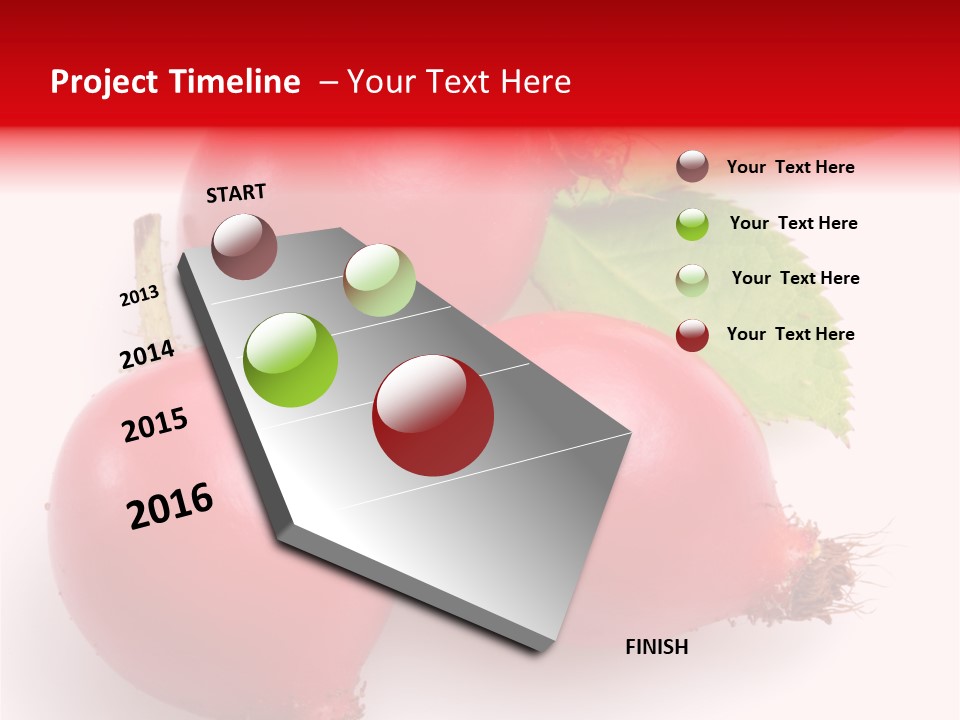 Project Timeline – Your Text Here

START

2013

2014

2015

2016

FINISH

Your Text Here

Your Text Here

Your Text Here

Your Text Here